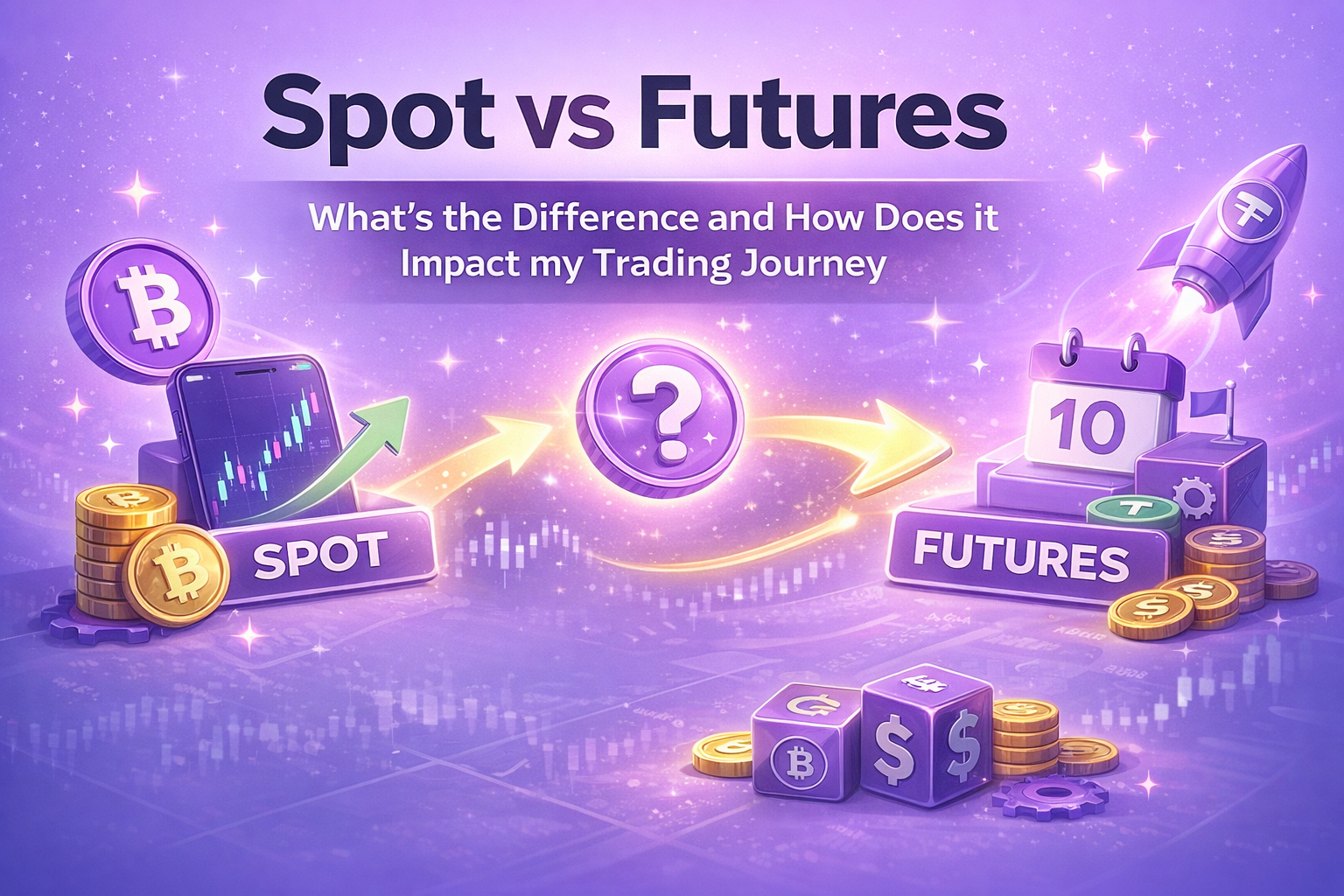 Spot vs Futures

What's the Difference and How Does it Impact my Trading Journey

?

10

SPOT

FUTURES